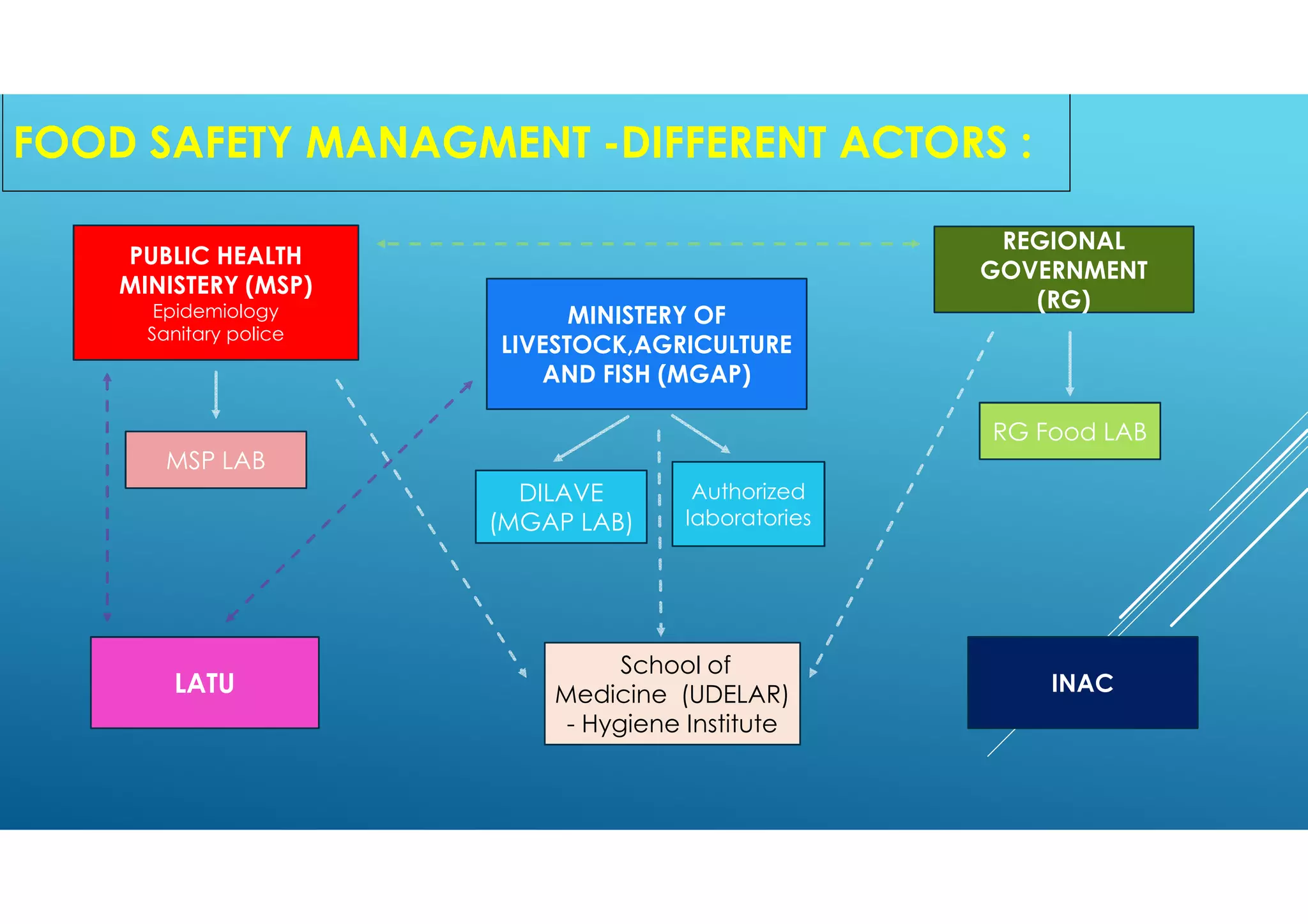 FOOD SAFETY MANAGMENT -DIFFERENT ACTORS :

PUBLIC HEALTH MINISTERY (MSP)
Epidemiology
Sanitary police

MINISTERY OF LIVESTOCK,AGRICULTURE AND FISH (MGAP)

REGIONAL GOVERNMENT (RG)

MSP LAB

DILAVE (MGAP LAB)

Authorized laboratories

RG Food LAB

LATU

School of Medicine (UDELAR) - Hygiene Institute

INAC